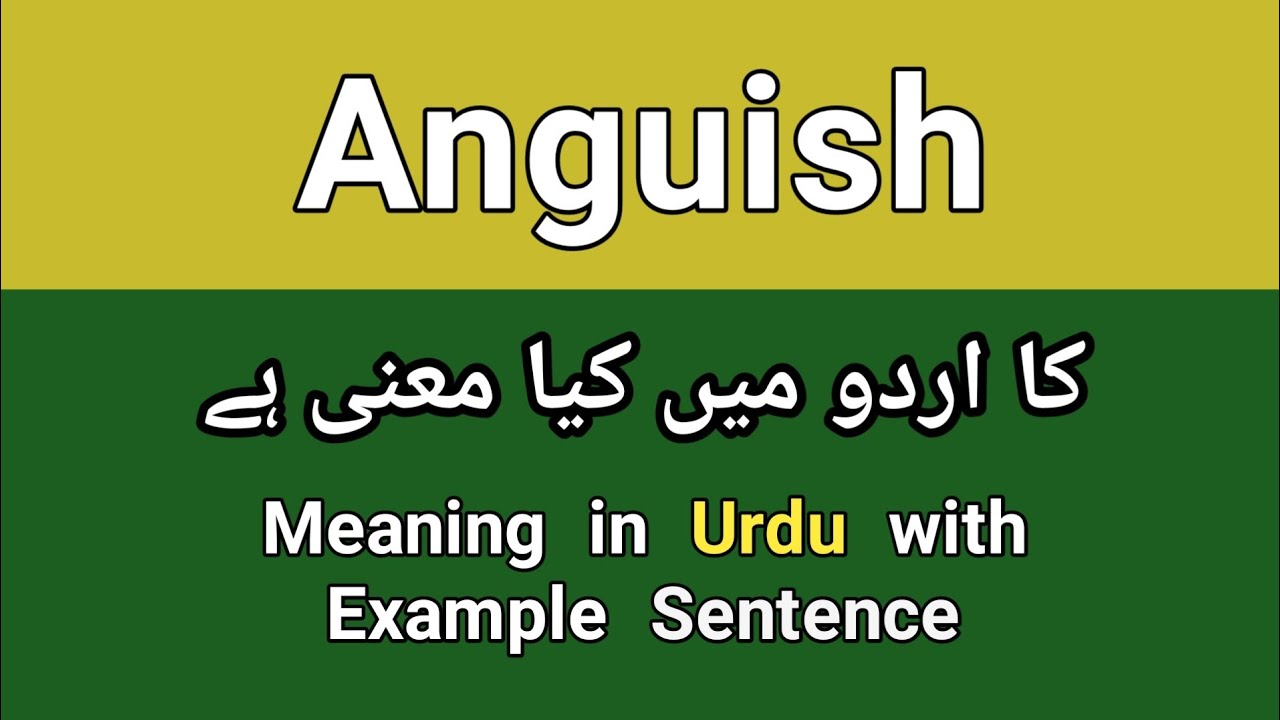 Anguish

کا اردو میں کیا معنی ہے

Meaning in Urdu with Example Sentence